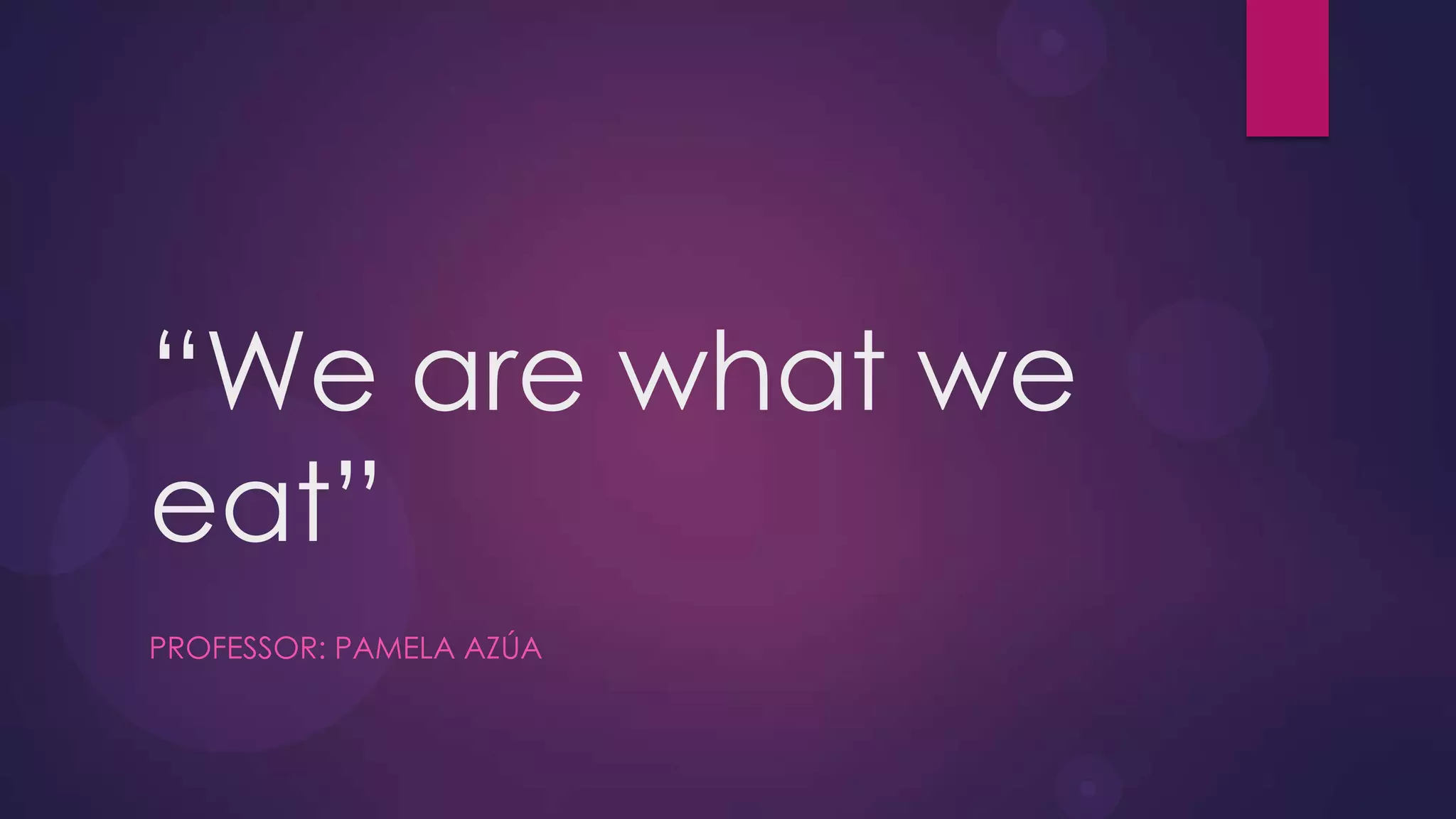 “We are what we eat”

PROFESSOR: PAMELA AZÚA